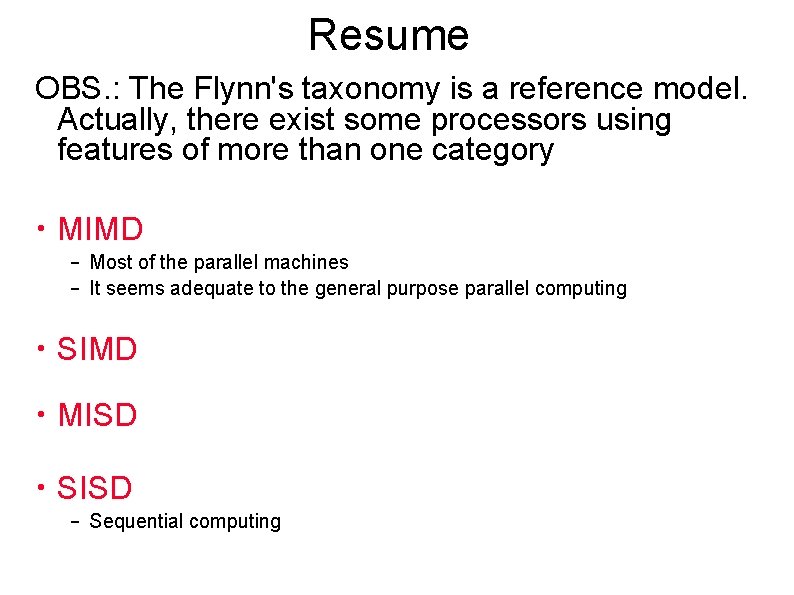 Resume

OBS.: The Flynn's taxonomy is a reference model. Actually, there exist some processors using features of more than one category

• MIMD
– Most of the parallel machines
– It seems adequate to the general purpose parallel computing

• SIMD

• MISD

• SISD
– Sequential computing